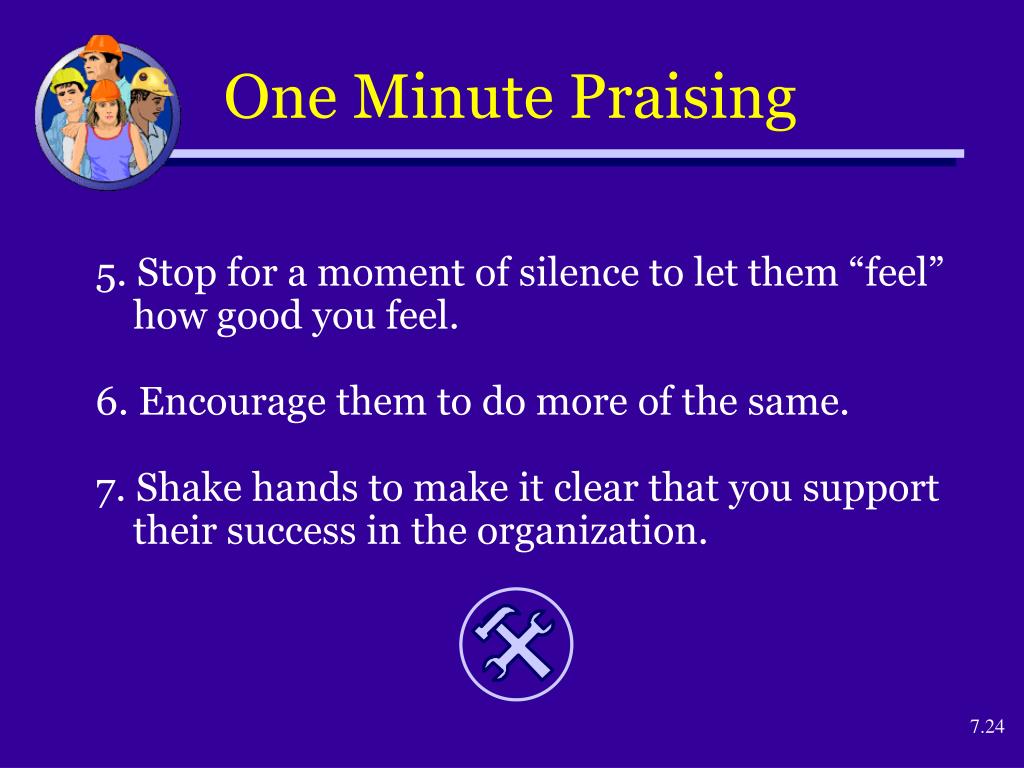 One Minute Praising

5. Stop for a moment of silence to let them “feel” how good you feel.

6. Encourage them to do more of the same.

7. Shake hands to make it clear that you support their success in the organization.

7.24